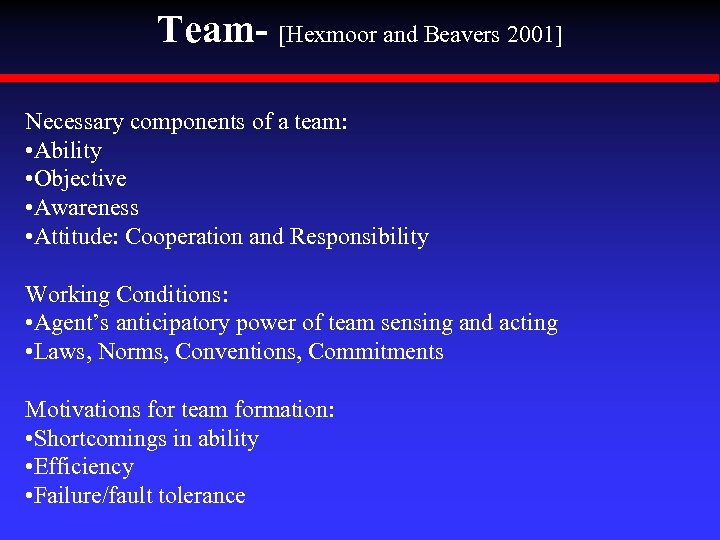 Team- [Hexmoor and Beavers 2001]

Necessary components of a team:
•Ability
•Objective
•Awareness
•Attitude: Cooperation and Responsibility

Working Conditions:
•Agent's anticipatory power of team sensing and acting
•Laws, Norms, Conventions, Commitments

Motivations for team formation:
•Shortcomings in ability
•Efficiency
•Failure/fault tolerance